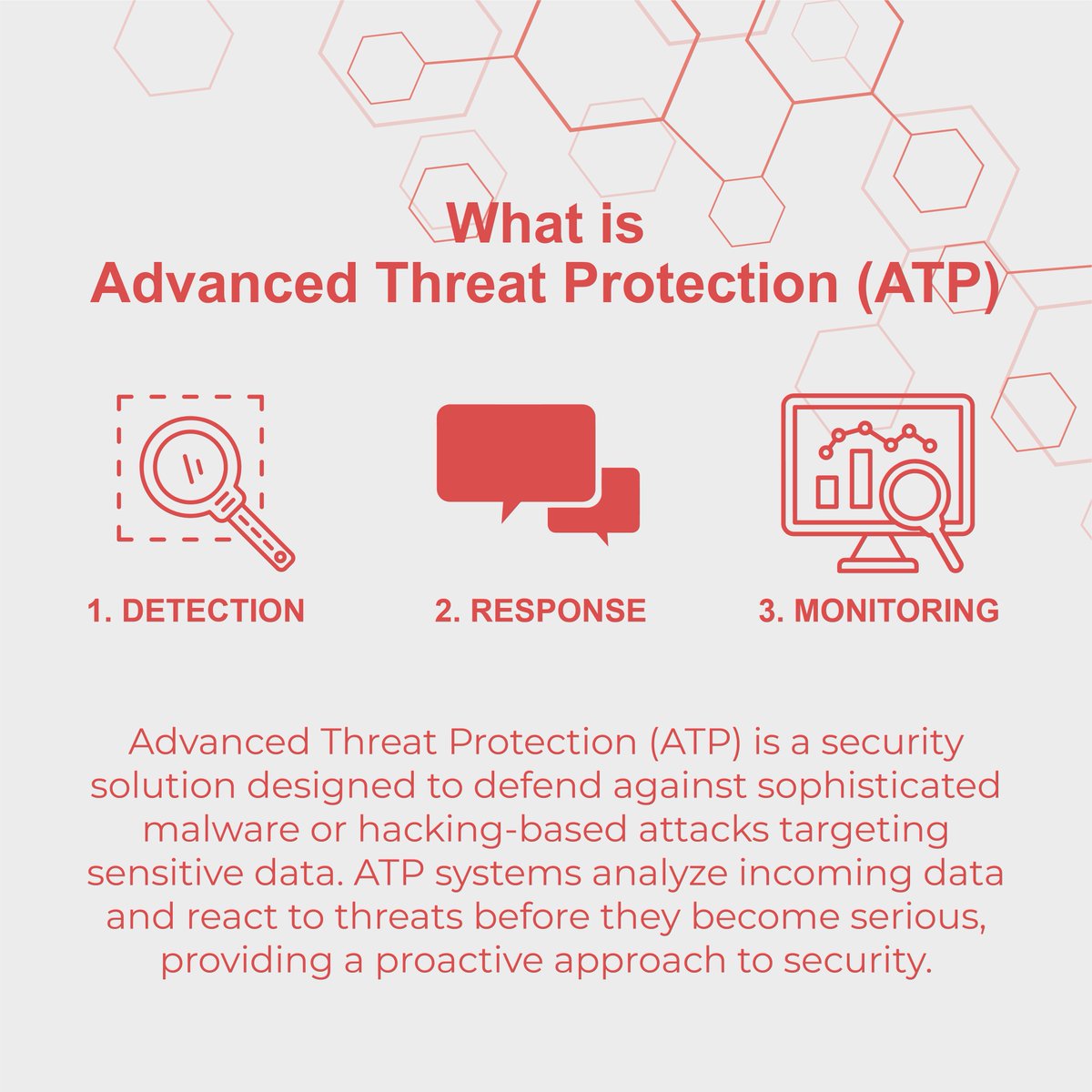 What is
Advanced Threat Protection (ATP)

1. DETECTION

2. RESPONSE

3. MONITORING

Advanced Threat Protection (ATP) is a security solution designed to defend against sophisticated malware or hacking-based attacks targeting sensitive data. ATP systems analyze incoming data and react to threats before they become serious, providing a proactive approach to security.